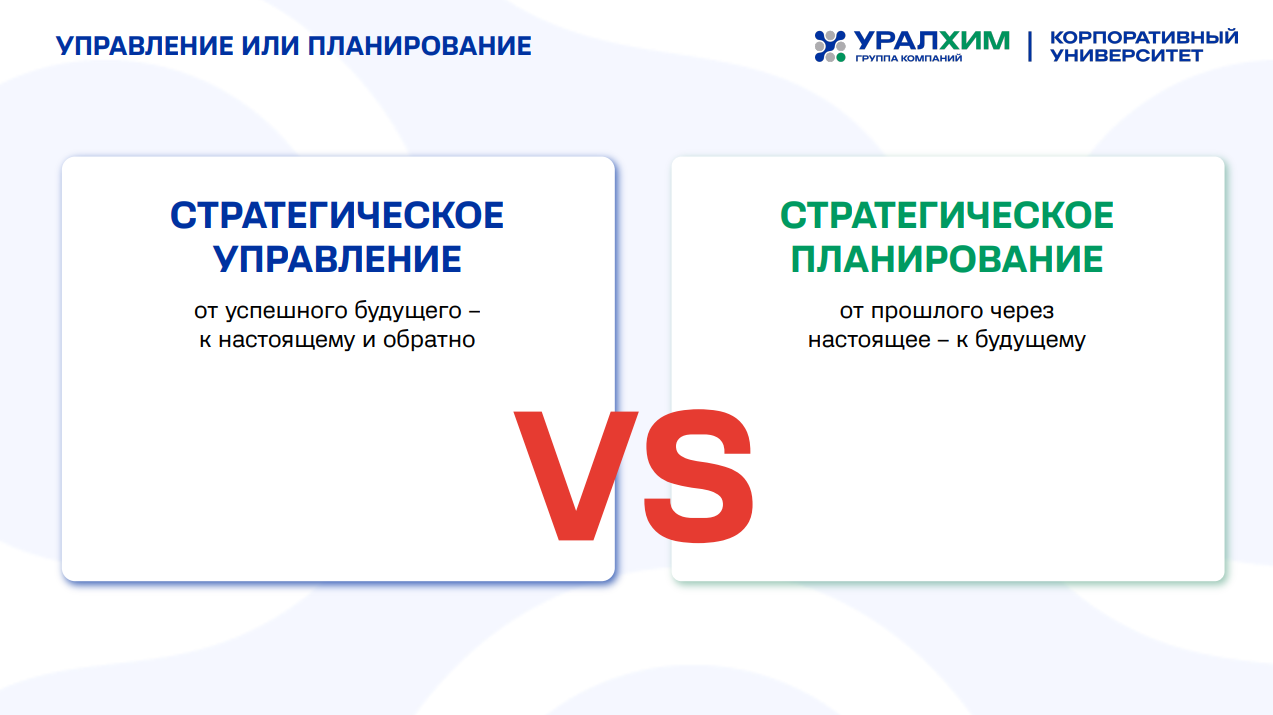 УПРАВЛЕНИЕ ИЛИ ПЛАНИРОВАНИЕ

УРАЛХИМ
ГРУППА КОМПАНИЙ

КОРПОРАТИВНЫЙ УНИВЕРСИТЕТ

СТРАТЕГИЧЕСКОЕ УПРАВЛЕНИЕ

от успешного будущего – к настоящему и обратно

VS

СТРАТЕГИЧЕСКОЕ ПЛАНИРОВАНИЕ

от прошлого через настоящее – к будущему